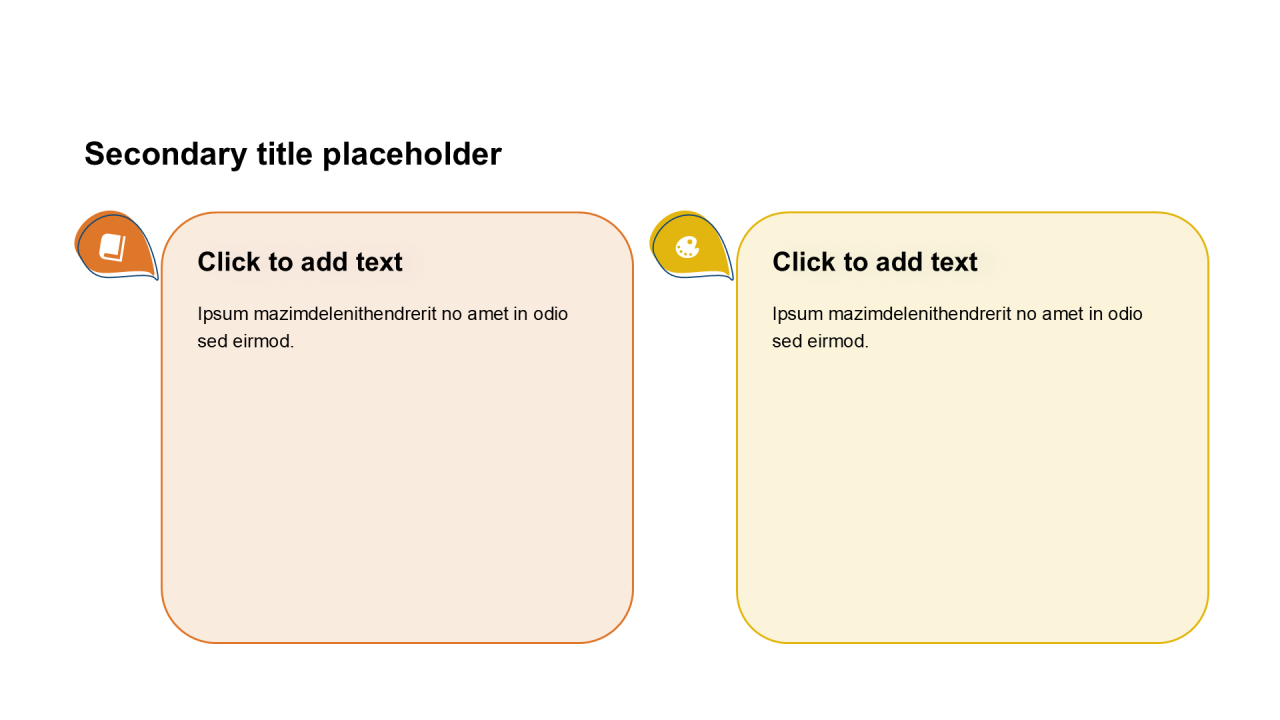 Secondary title placeholder

Click to add text

Ipsum mazimdelenithendrerit no amet in odio sed eirmod.

Click to add text

Ipsum mazimdelenithendrerit no amet in odio sed eirmod.